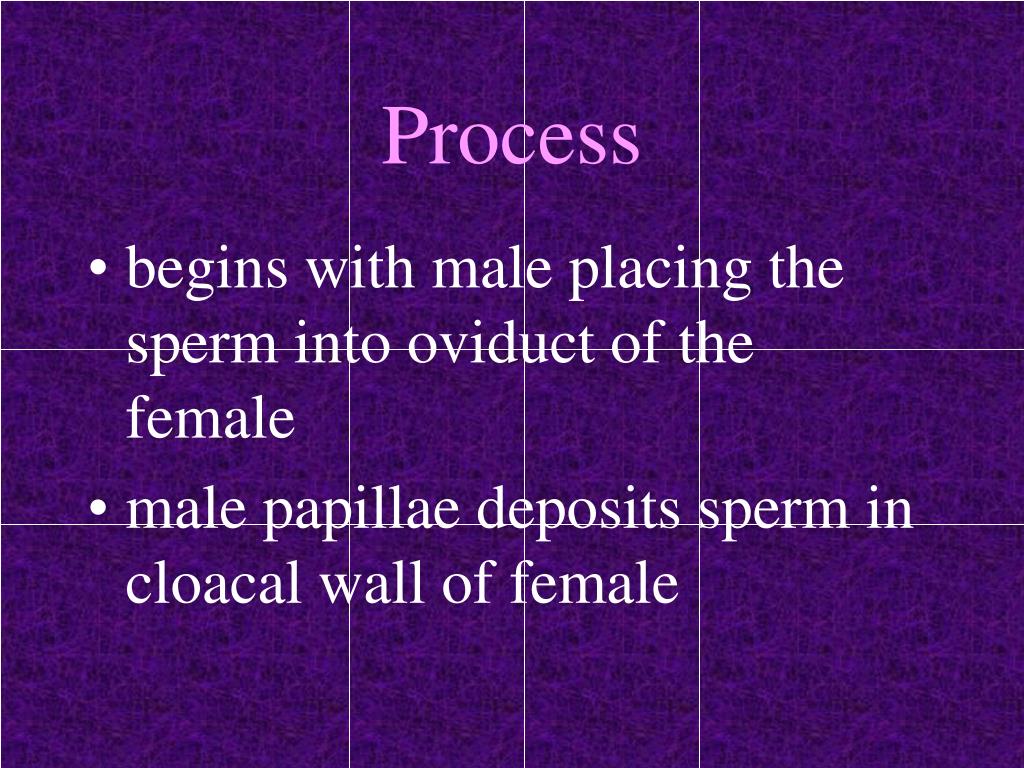 Process

• begins with male placing the sperm into oviduct of the female

• male papillae deposits sperm in cloacal wall of female